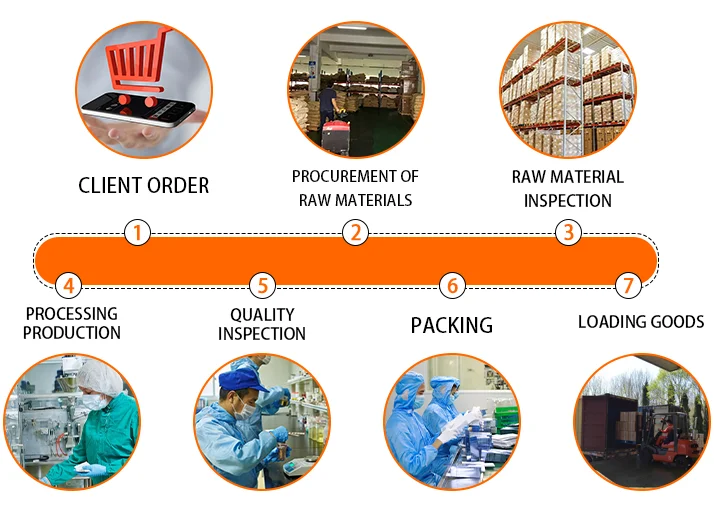 CLIENT ORDER

PROCUREMENT OF RAW MATERIALS

RAW MATERIAL INSPECTION

1

2

3

4

5

6

7

PROCESSING PRODUCTION

QUALITY INSPECTION

PACKING

LOADING GOODS